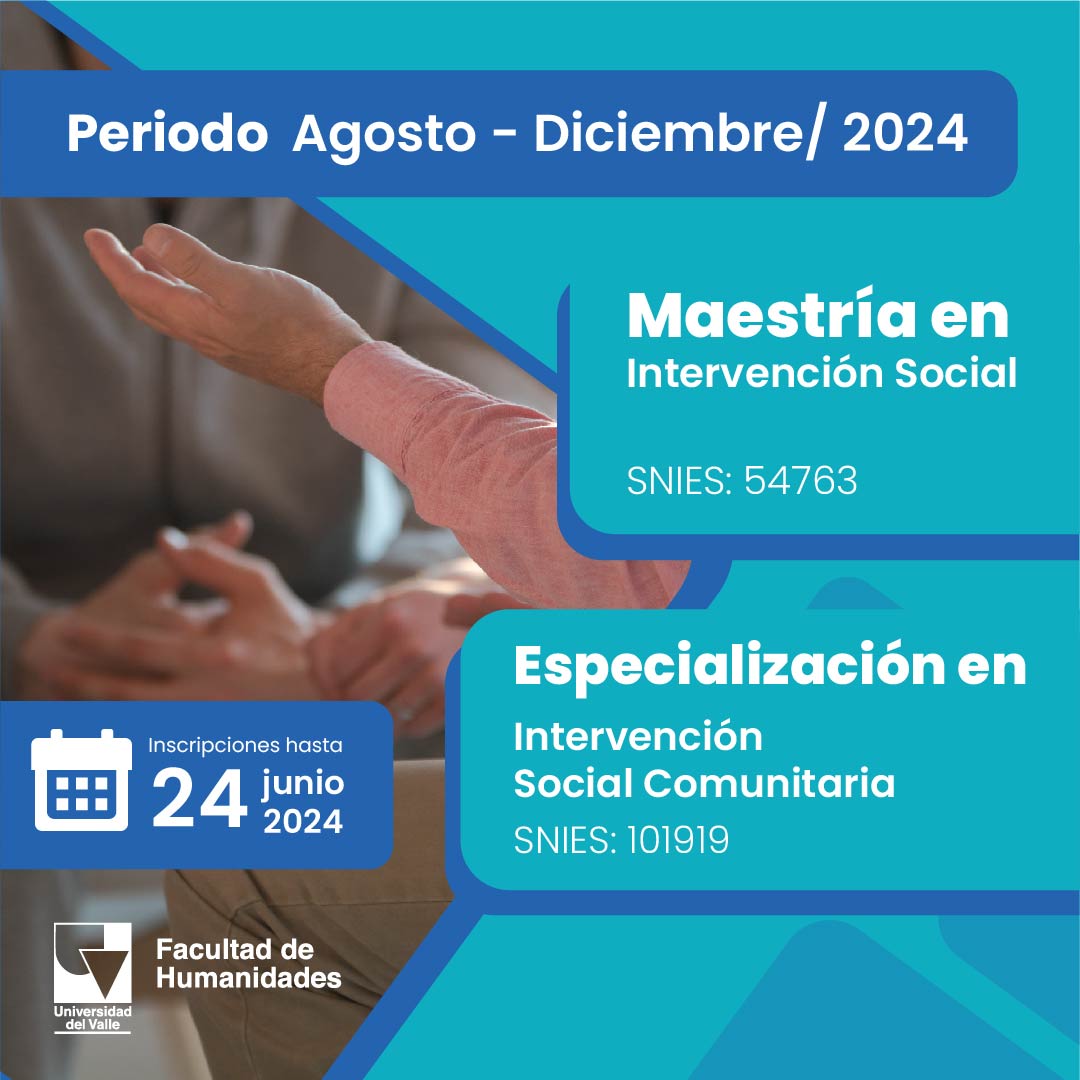 Periodo Agosto - Diciembre/ 2024

Maestría en
Intervención Social

SNIES: 54763

Especialización en
Intervención
Social Comunitaria
SNIES: 101919

Inscripciones hasta
24 junio 2024

Universidad del Valle

Facultad de
Humanidades